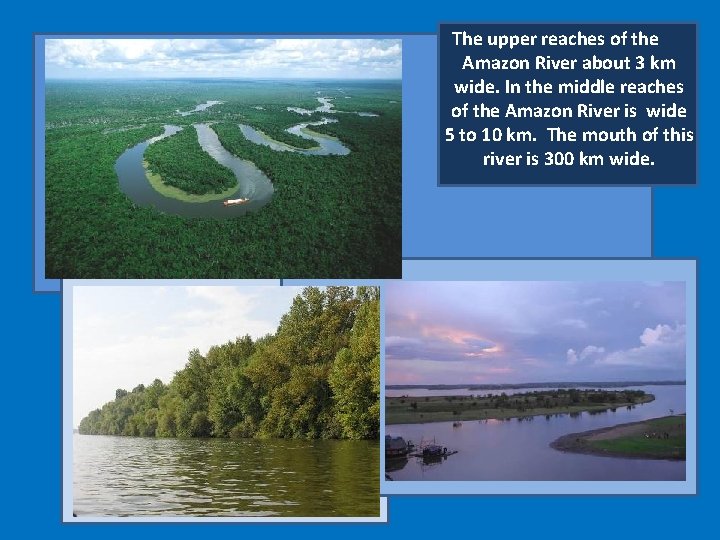 The upper reaches of the Amazon River about 3 km wide. In the middle reaches of the Amazon River is wide 5 to 10 km. The mouth of this river is 300 km wide.